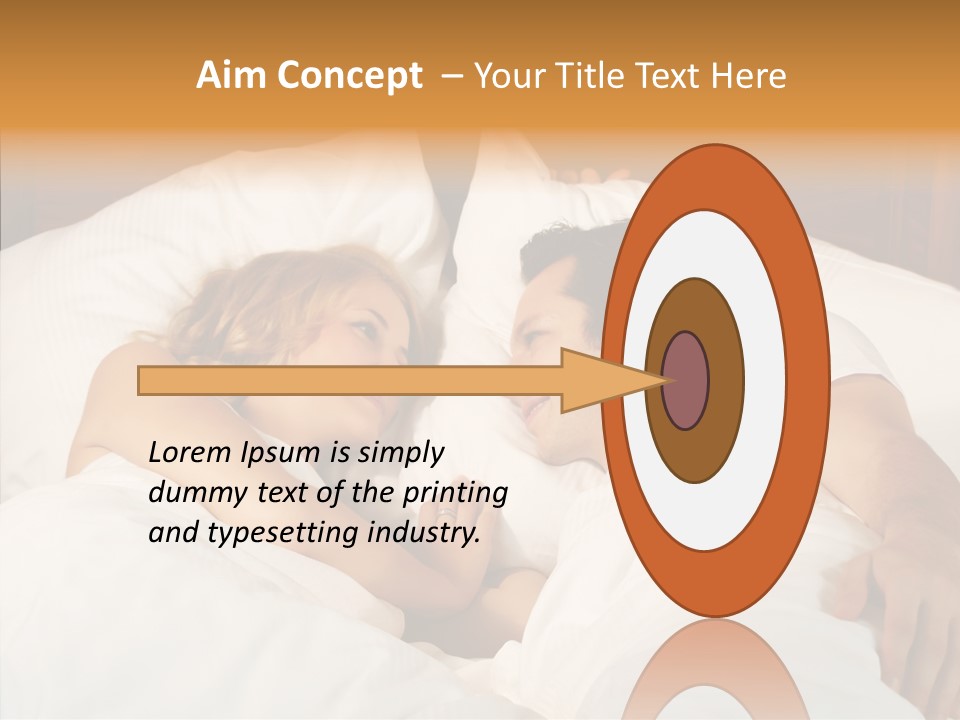 Aim Concept – Your Title Text Here

Lorem Ipsum is simply dummy text of the printing and typesetting industry.